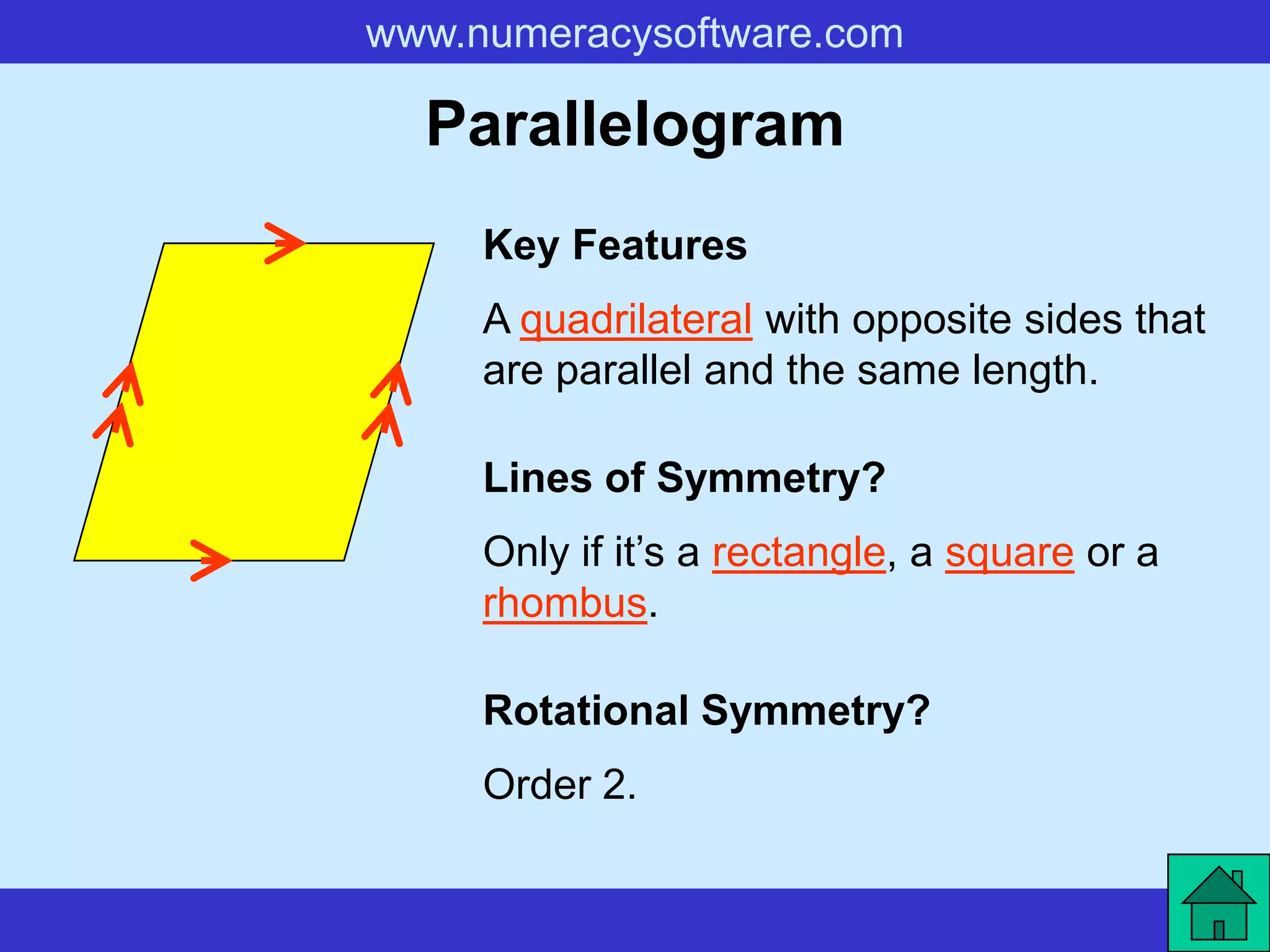 www.numeracysoftware.com

Parallelogram

Key Features

A quadrilateral with opposite sides that are parallel and the same length.

Lines of Symmetry?

Only if it’s a rectangle, a square or a rhombus.

Rotational Symmetry?

Order 2.